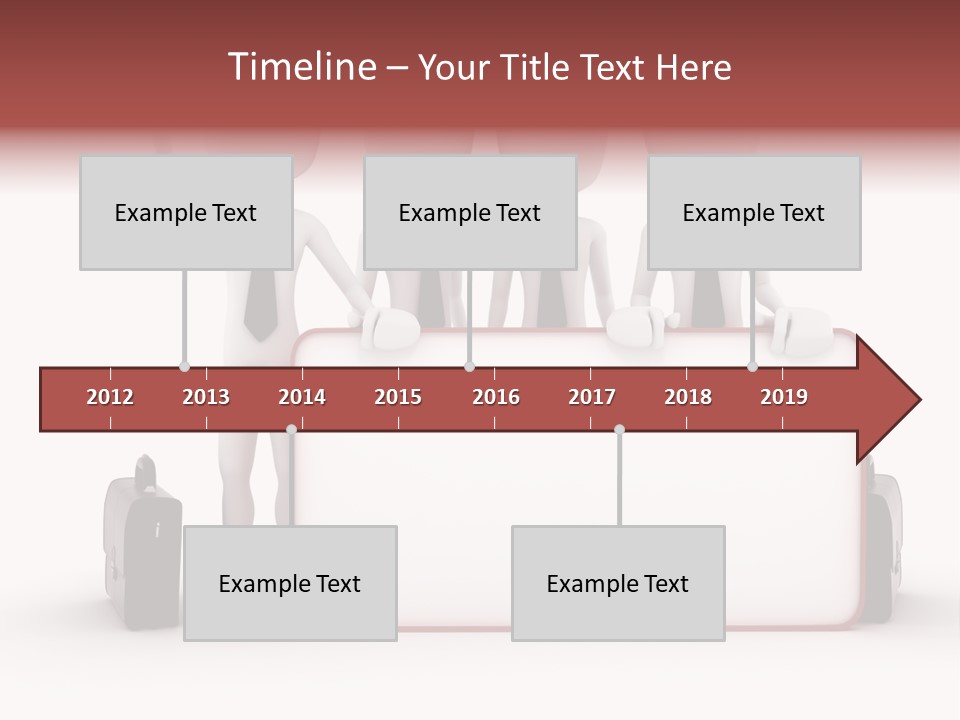 Timeline – Your Title Text Here

Example Text

Example Text

Example Text

2012 2013 2014 2015 2016 2017 2018 2019

Example Text

Example Text